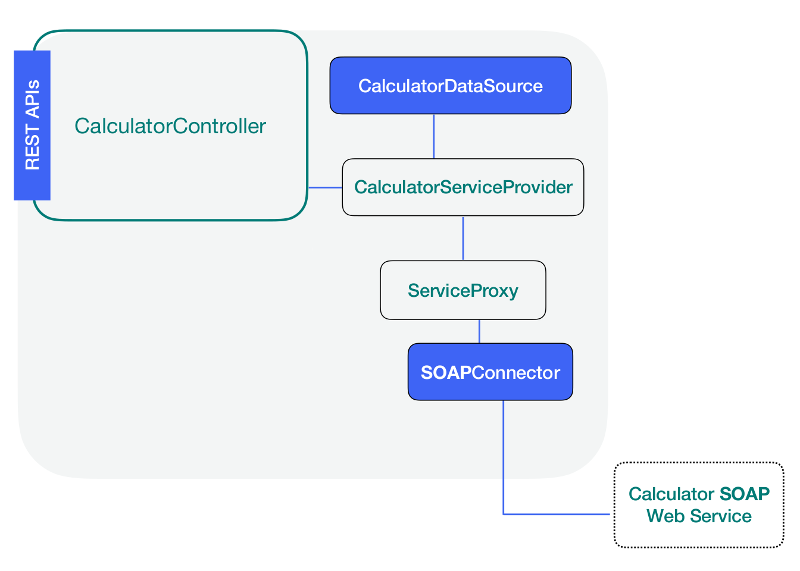 REST APIs

CalculatorController

CalculatorDataSource

CalculatorServiceProvider

ServiceProxy

SOAPConnector

Calculator SOAP Web Service